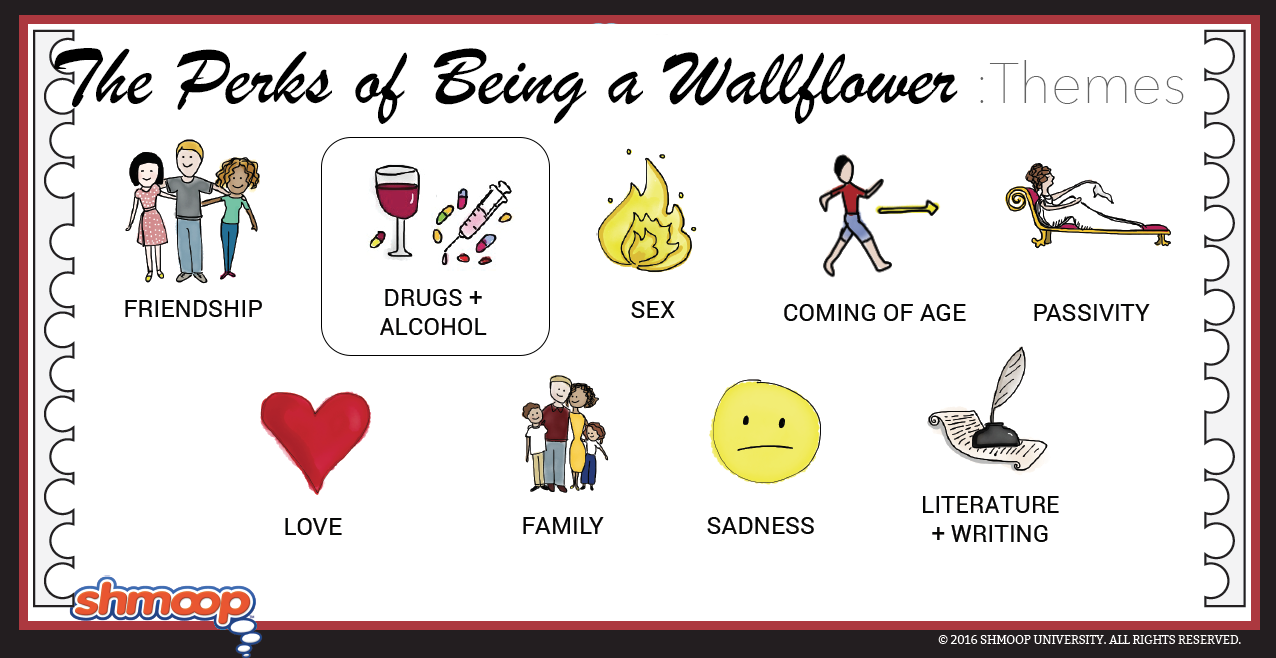 The Perks of Being a Wallflower :Themes

FRIENDSHIP

DRUGS + ALCOHOL

SEX

COMING OF AGE

PASSIVITY

LOVE

FAMILY

SADNESS

LITERATURE + WRITING

shmoop

© 2016 SHMOOP UNIVERSITY. ALL RIGHTS RESERVED.